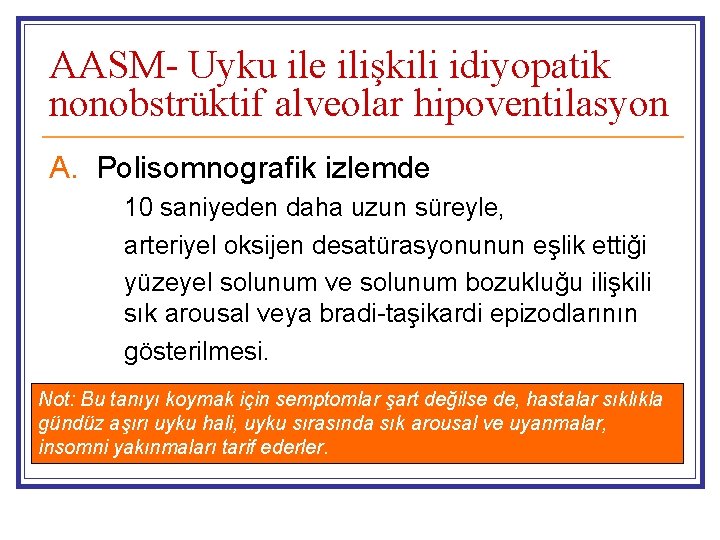 AASM- Uyku ile ilişkili idiyopatik nonobstrüktif alveolar hipoventilasyon

A. Polisomnografik izlemde

10 saniyeden daha uzun süreyle,

arteriyel oksijen desatürasyonunun eşlik ettiği

yüzeyel solunum ve solunum bozukluğu ilişkili sık arousal veya bradi-taşikardi epizodlarının

gösterilmesi.

Not: Bu tanıyı koymak için semptomlar şart değilse de, hastalar sıklıkla gündüz aşırı uyku hali, uyku sırasında sık arousal ve uyanmalar, insomni yakınmaları tarif ederler.